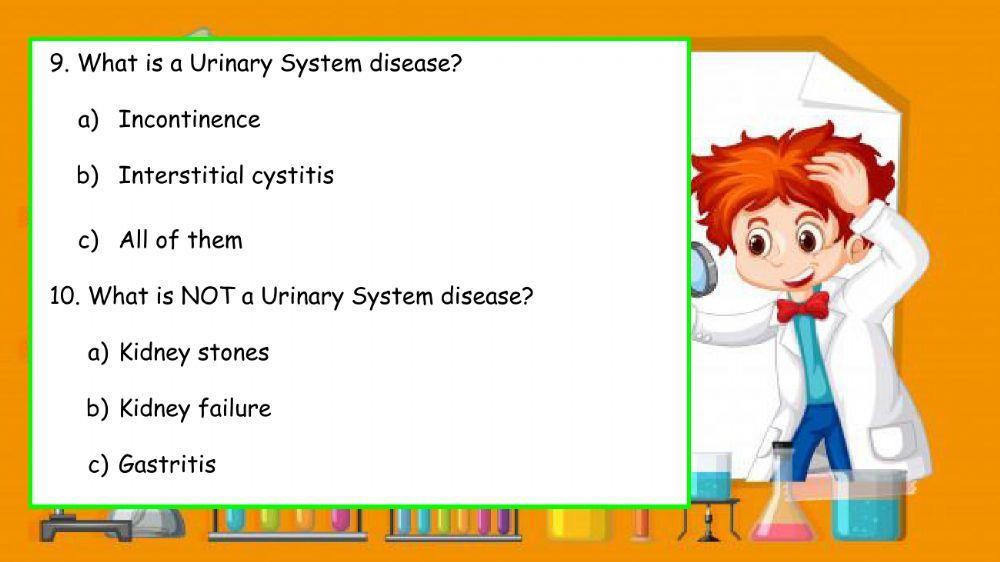 9. What is a Urinary System disease?

a) Incontinence

b) Interstitial cystitis

c) All of them

10. What is NOT a Urinary System disease?

a) Kidney stones

b) Kidney failure

c) Gastritis